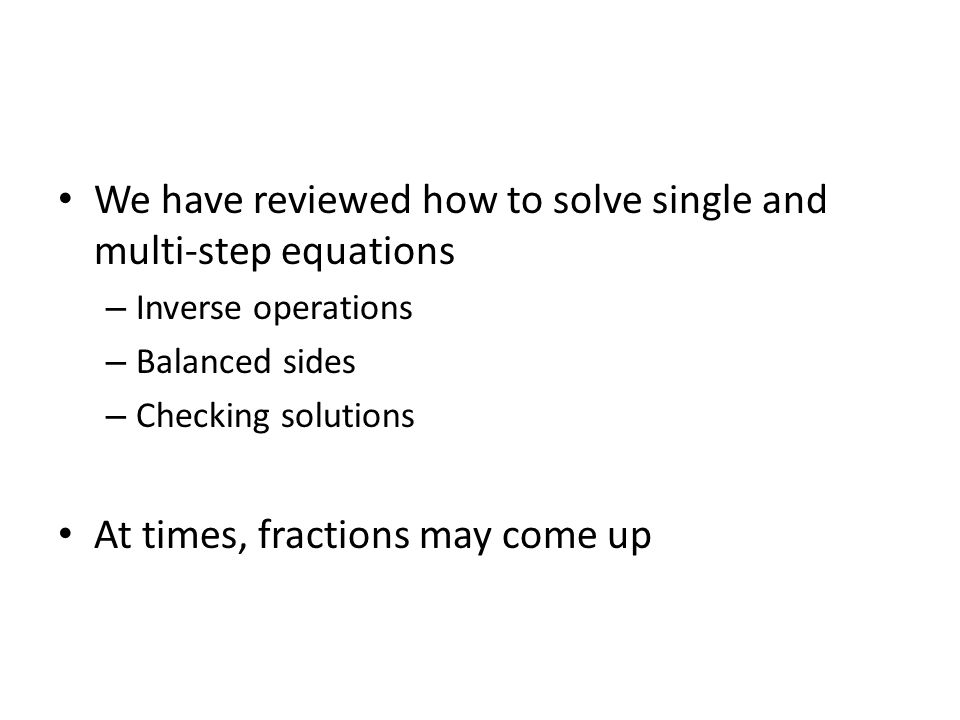 • We have reviewed how to solve single and multi-step equations

– Inverse operations

– Balanced sides

– Checking solutions

• At times, fractions may come up